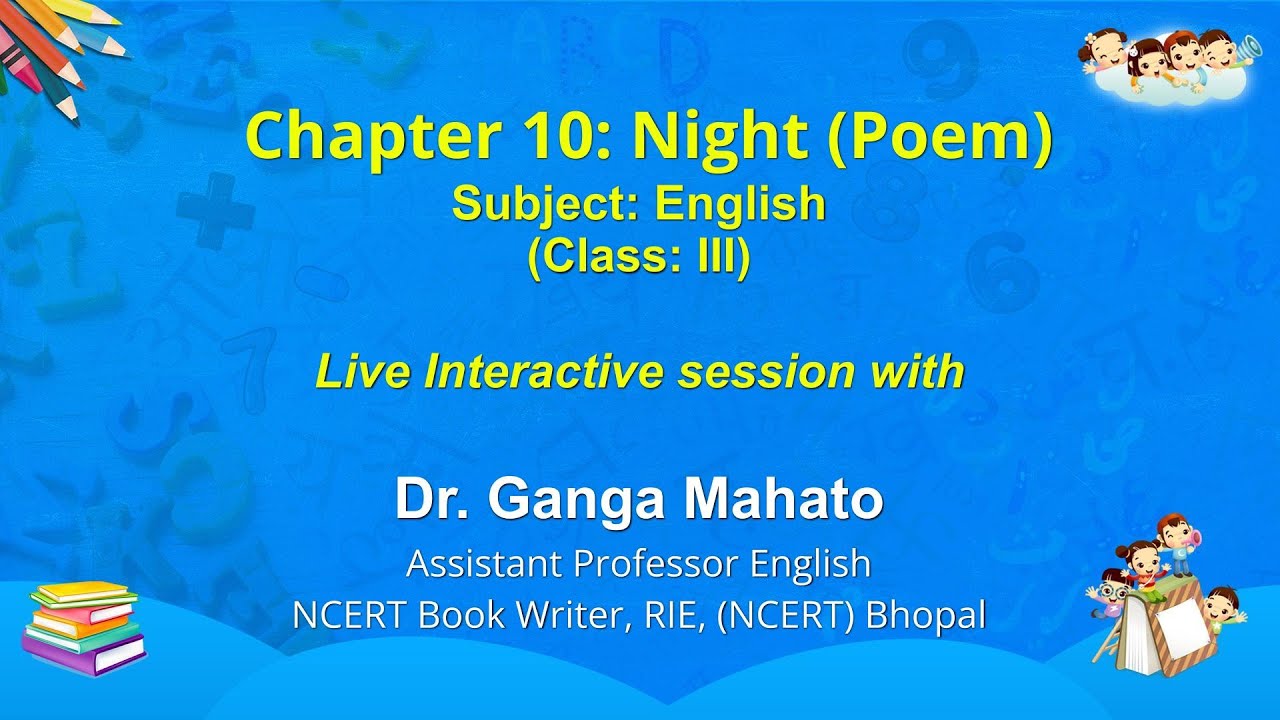 Chapter 10: Night (Poem)
Subject: English
(Class: III)

Live Interactive session with

Dr. Ganga Mahato
Assistant Professor English
NCERT Book Writer, RIE, (NCERT) Bhopal